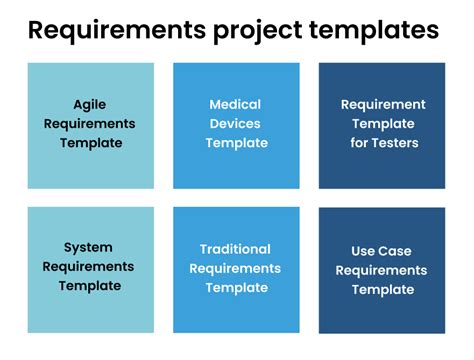 Requirements project templates

Agile Requirements Template

Medical Devices Template

Requirement Template for Testers

System Requirements Template

Traditional Requirements Template

Use Case Requirements Template